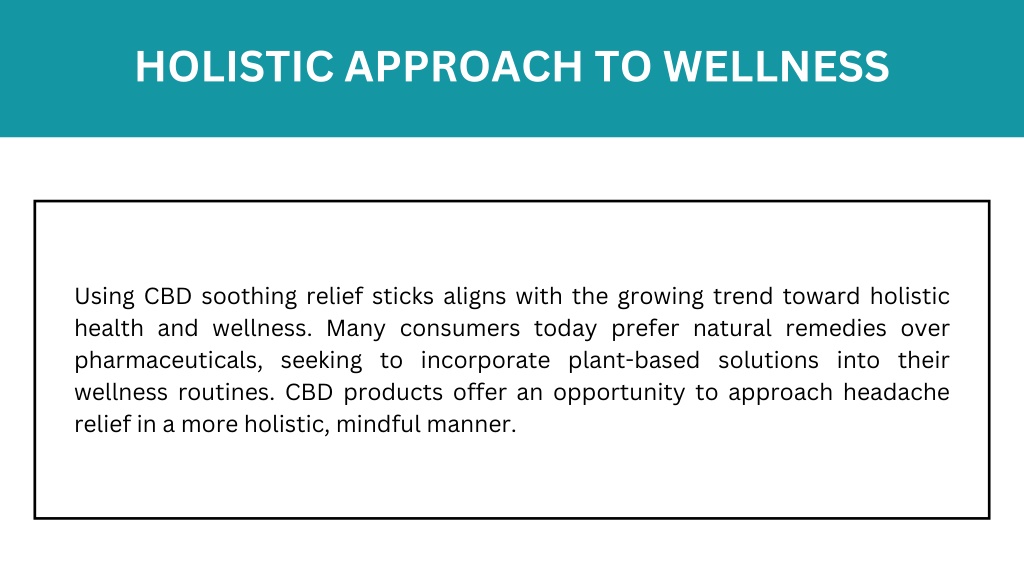 HOLISTIC APPROACH TO WELLNESS

Using CBD soothing relief sticks aligns with the growing trend toward holistic health and wellness. Many consumers today prefer natural remedies over pharmaceuticals, seeking to incorporate plant-based solutions into their wellness routines. CBD products offer an opportunity to approach headache relief in a more holistic, mindful manner.